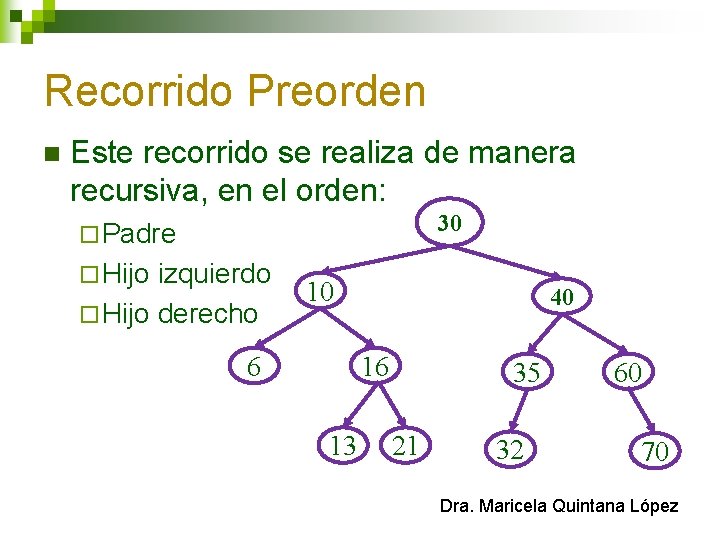 Recorrido Preorden

Este recorrido se realiza de manera recursiva, en el orden:

Padre

Hijo izquierdo

Hijo derecho

30
10
40
6
16
35
60
13
21
32
70

Dra. Maricela Quintana López